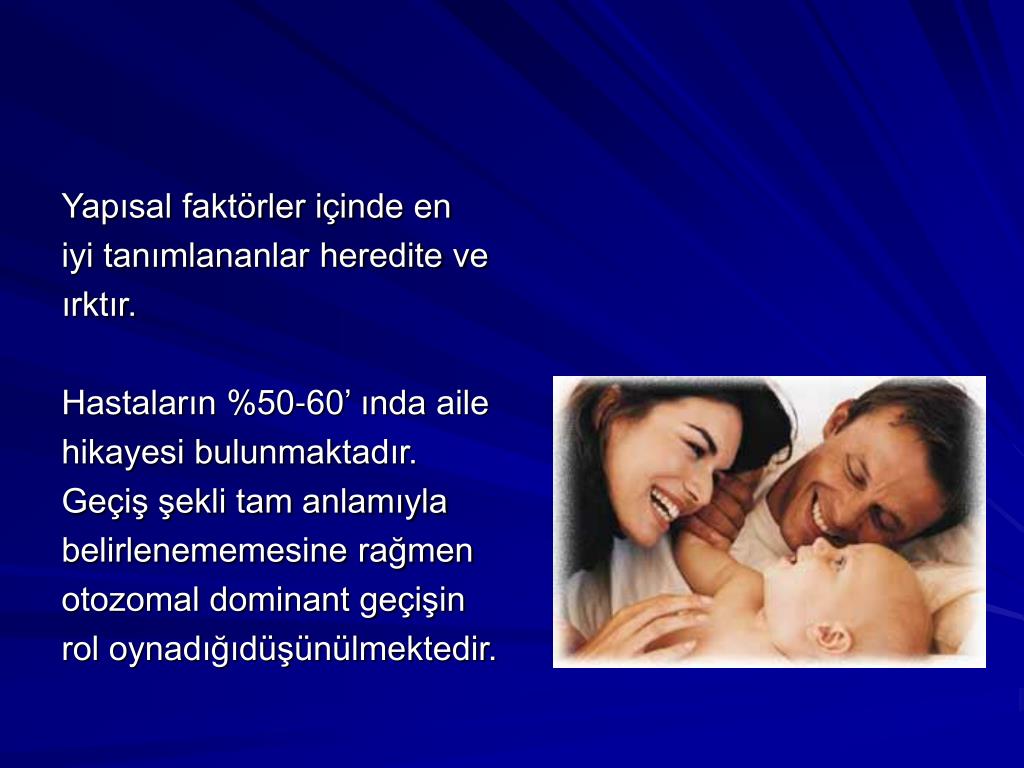 Yapısal faktörler içinde en iyi tanımlananlar heredite ve ırktır.

Hastaların %50-60’ ında aile hikayesi bulunmaktadır. Geçiş şekli tam anlamıyla belirlenememesine rağmen otozomal dominant geçişin rol oynadığıdüşünülmektedir.